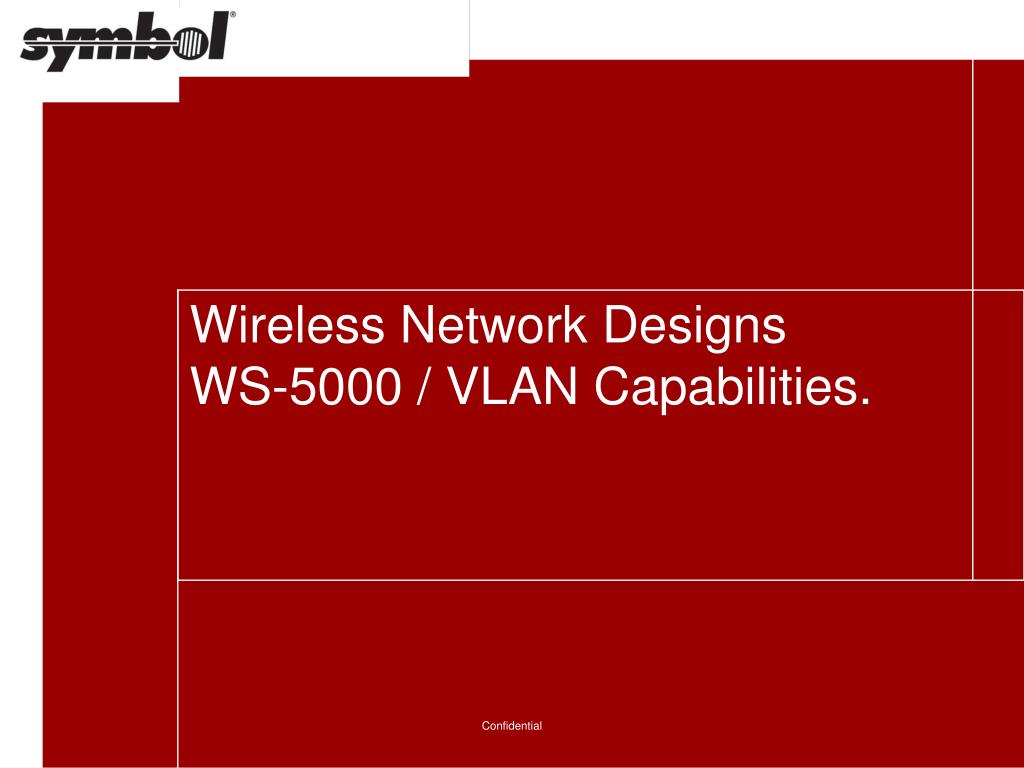 symbol®

Wireless Network Designs
WS-5000 / VLAN Capabilities.

Confidential